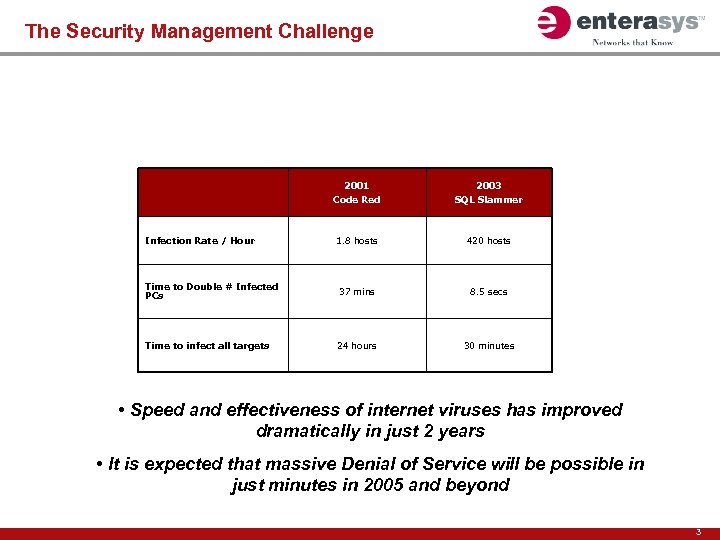 The Security Management Challenge

enterasys™
Networks that Know

| | 2001 Code Red | 2003 SQL Slammer |
|---|---|---|
| Infection Rate / Hour | 1.8 hosts | 420 hosts |
| Time to Double # Infected PCs | 37 mins | 8.5 secs |
| Time to infect all targets | 24 hours | 30 minutes |

• Speed and effectiveness of internet viruses has improved dramatically in just 2 years

• It is expected that massive Denial of Service will be possible in just minutes in 2005 and beyond

3